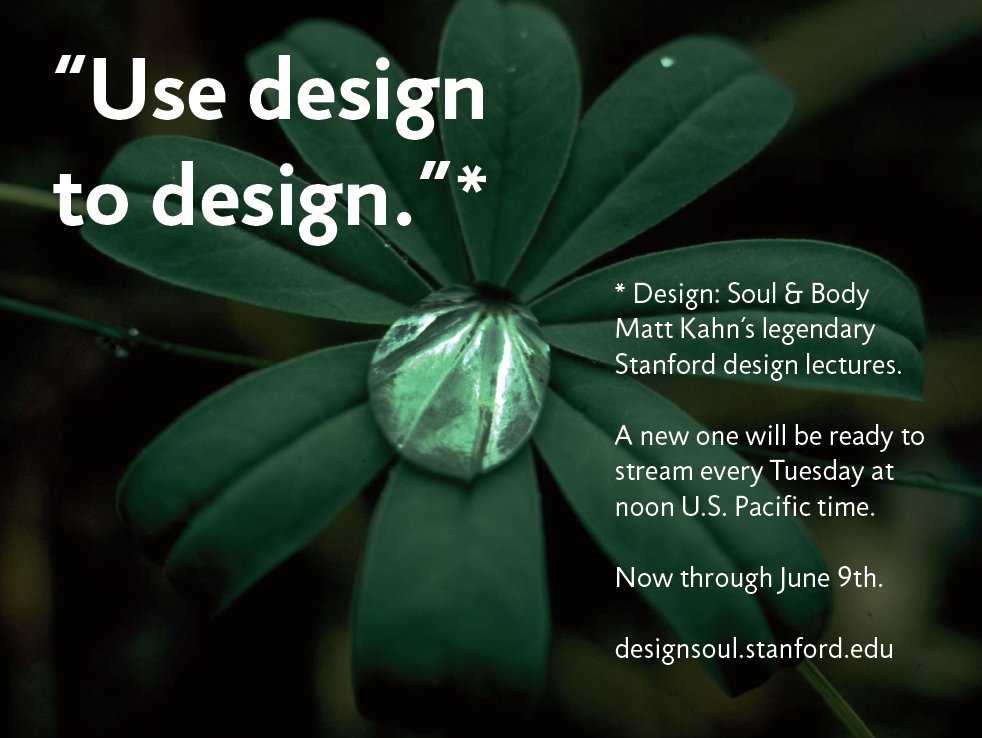 "Use design to design."*

* Design: Soul & Body Matt Kahn's legendary Stanford design lectures.

A new one will be ready to stream every Tuesday at noon U.S. Pacific time.

Now through June 9th.

designsoul.stanford.edu